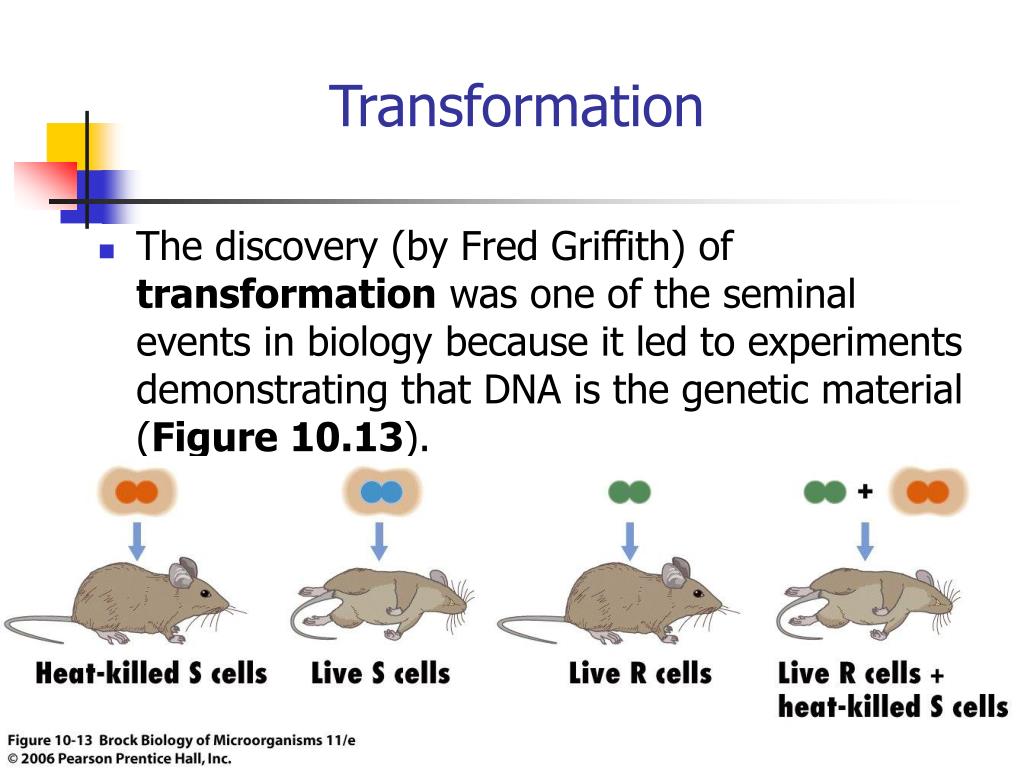 Transformation

The discovery (by Fred Griffith) of **transformation** was one of the seminal events in biology because it led to experiments demonstrating that DNA is the genetic material (**Figure 10.13**).

+

Heat-killed S cells

Live S cells

Live R cells

Live R cells + heat-killed S cells

Figure 10-13 Brock Biology of Microorganisms 11/e
© 2006 Pearson Prentice Hall, Inc.